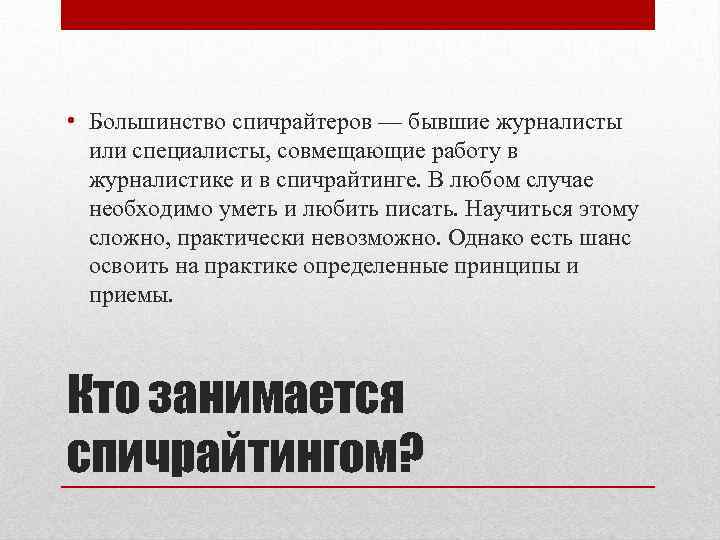 • Большинство спичрайтеров — бывшие журналисты или специалисты, совмещающие работу в журналистике и в спичрайтинге. В любом случае необходимо уметь и любить писать. Научиться этому сложно, практически невозможно. Однако есть шанс освоить на практике определенные принципы и приемы.

Кто занимается спичрайтингом?